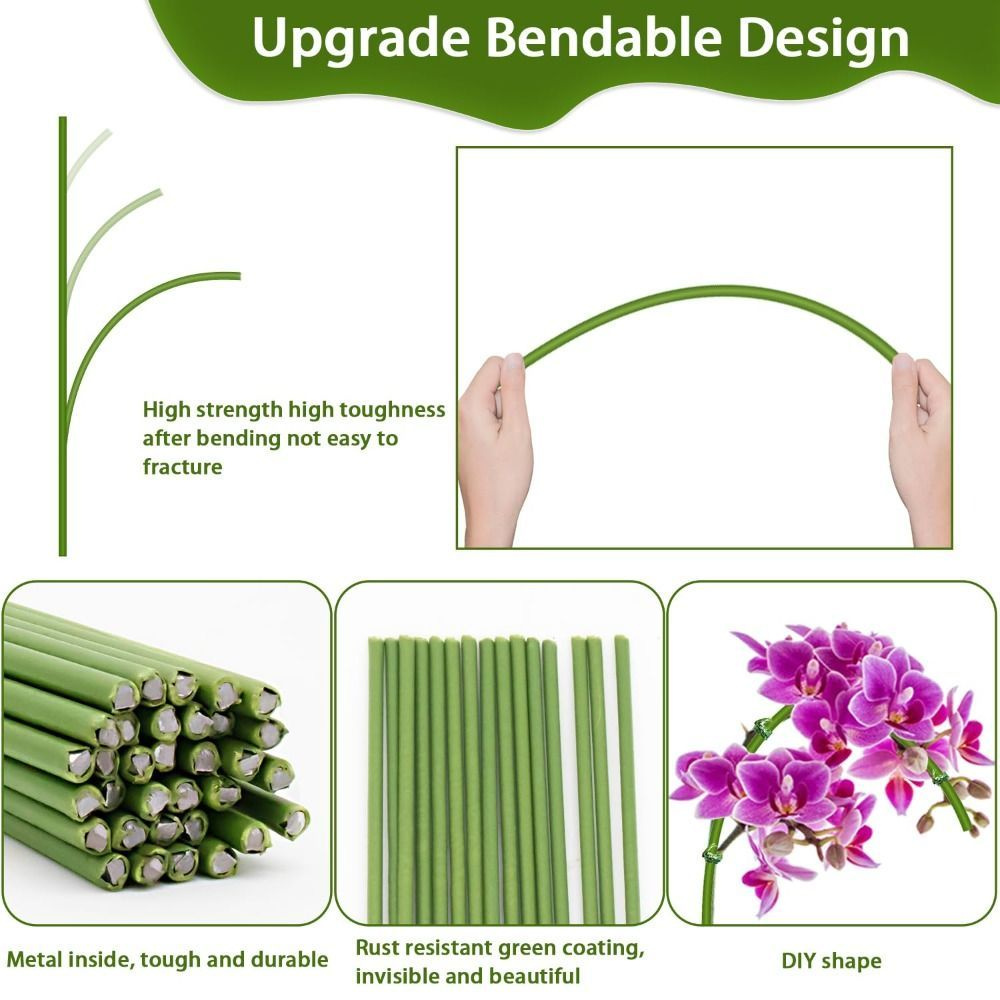 Upgrade Bendable Design

High strength high toughness after bending not easy to fracture

Metal inside, tough and durable

Rust resistant green coating, invisible and beautiful

DIY shape